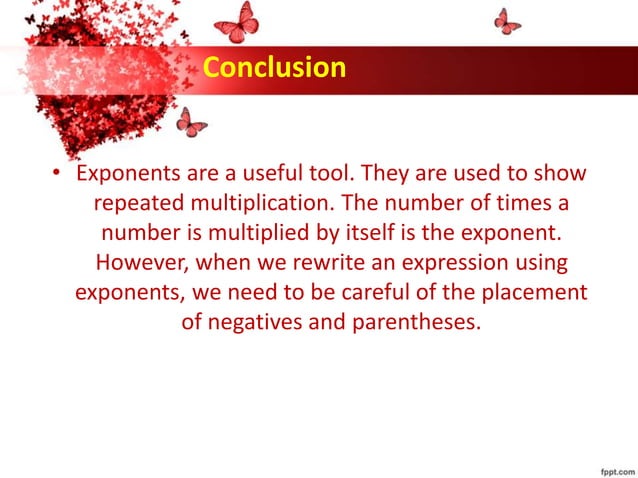 Conclusion

• Exponents are a useful tool. They are used to show repeated multiplication. The number of times a number is multiplied by itself is the exponent. However, when we rewrite an expression using exponents, we need to be careful of the placement of negatives and parentheses.

fppt.com